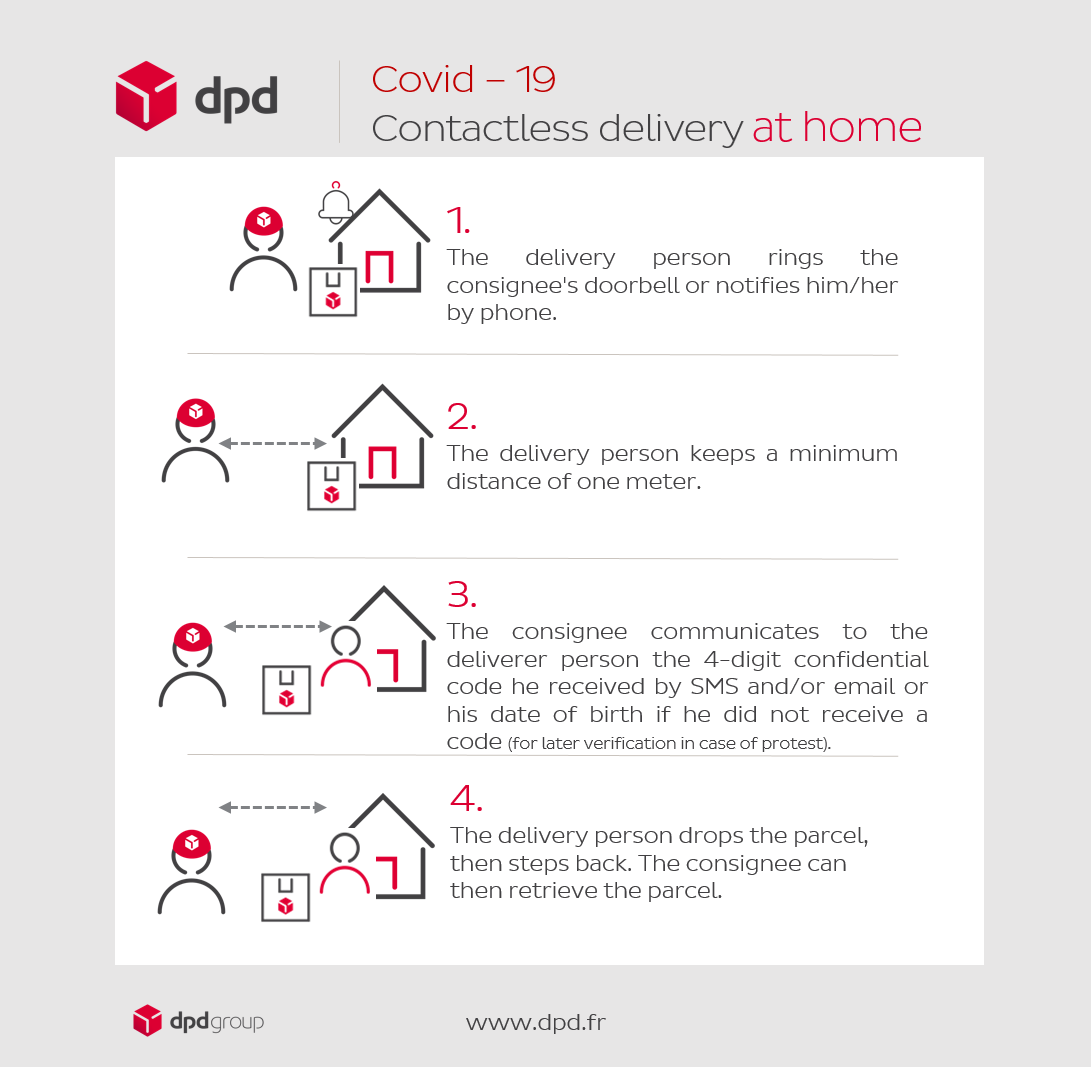 dpd

Covid – 19
Contactless delivery at home

1.
The delivery person rings the consignee's doorbell or notifies him/her by phone.

2.
The delivery person keeps a minimum distance of one meter.

3.
The consignee communicates to the deliverer person the 4-digit confidential code he received by SMS and/or email or his date of birth if he did not receive a code (for later verification in case of protest).

4.
The delivery person drops the parcel, then steps back. The consignee can then retrieve the parcel.

dpdgroup

www.dpd.fr